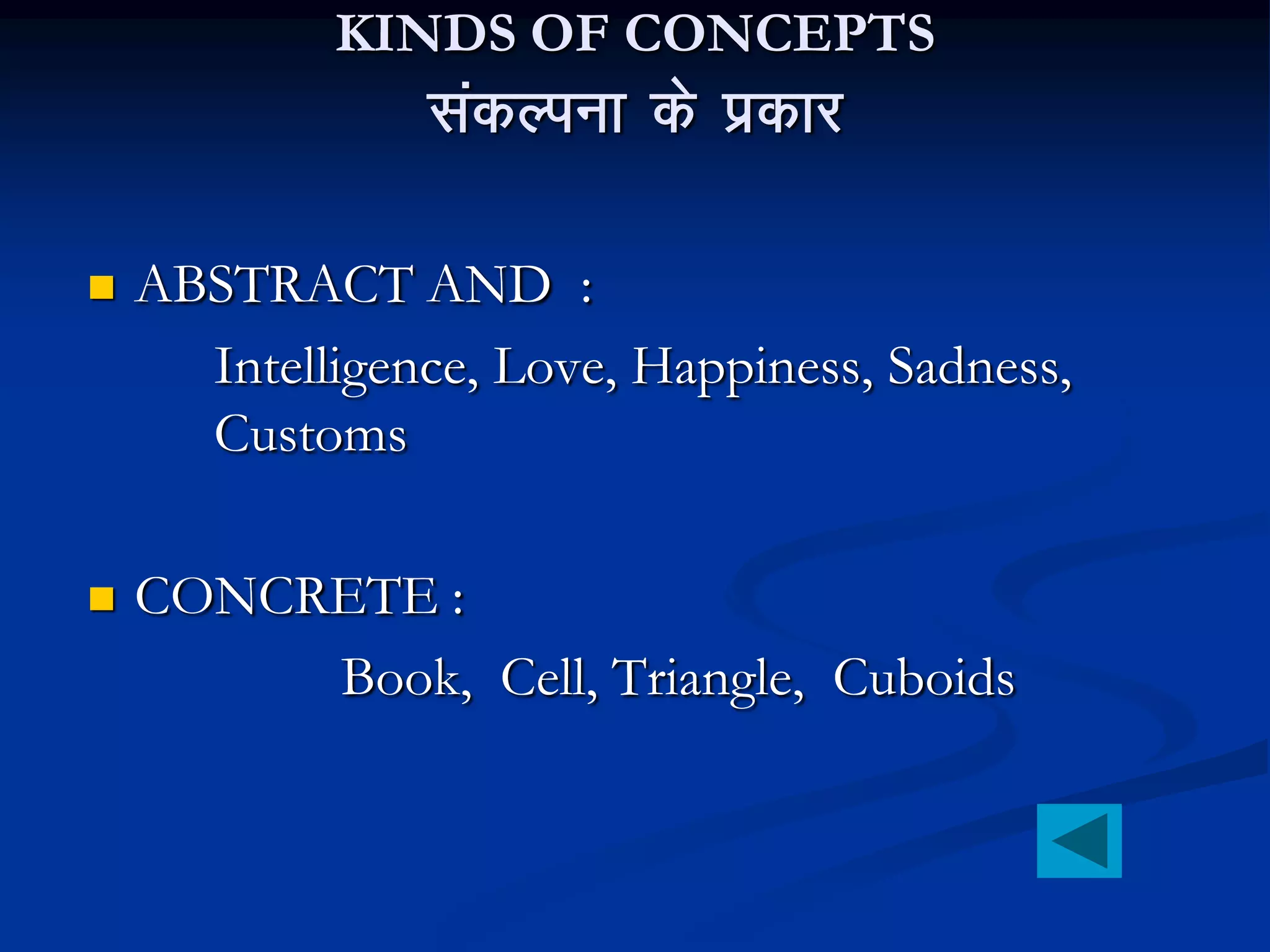 KINDS OF CONCEPTS
संकल्पना के प्रकार

ABSTRACT AND :

Intelligence, Love, Happiness, Sadness, Customs

CONCRETE :

Book, Cell, Triangle, Cuboids